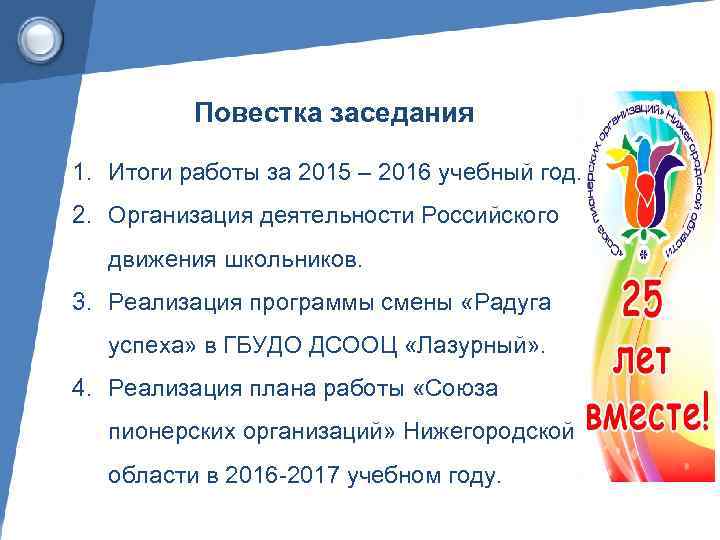 Повестка заседания

1. Итоги работы за 2015 – 2016 учебный год.
2. Организация деятельности Российского движения школьников.
3. Реализация программы смены «Радуга успеха» в ГБУДО ДСООЦ «Лазурный».
4. Реализация плана работы «Союза пионерских организаций» Нижегородской области в 2016-2017 учебном году.

«Союз пионерских организаций» Нижегородской области

25 лет вместе!